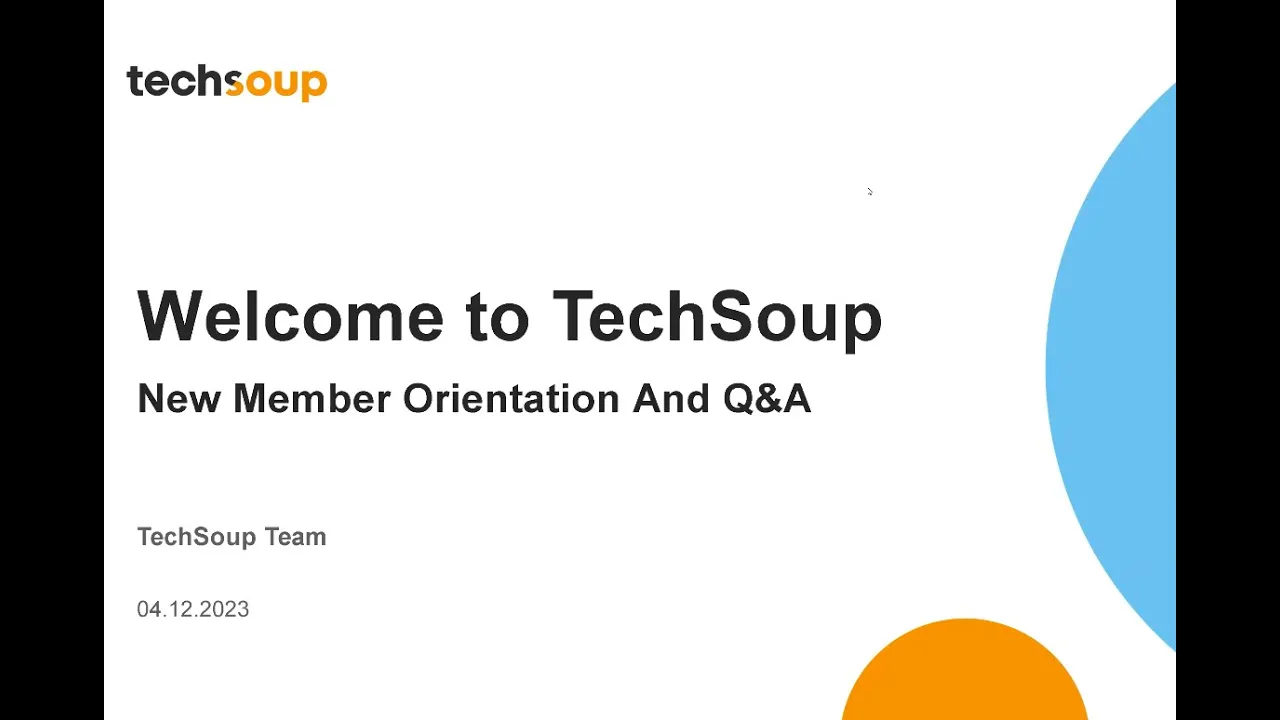 techsoup

Welcome to TechSoup

New Member Orientation And Q&A

TechSoup Team

04.12.2023